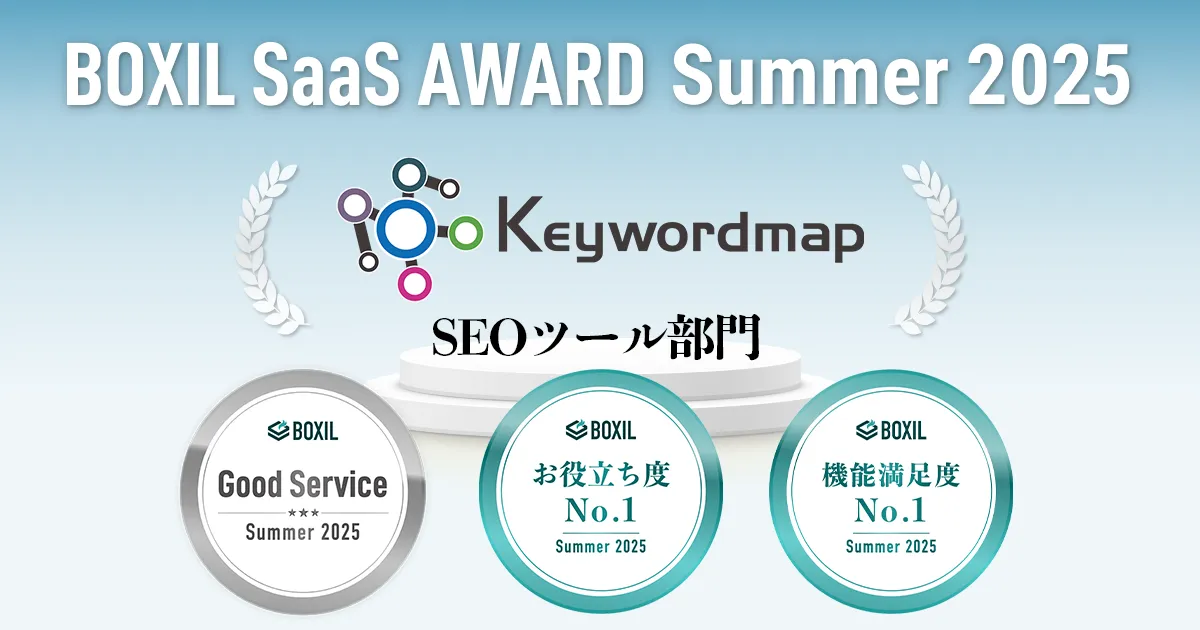 BOXIL SaaS AWARD Summer 2025

Keywordmap

SEOツール部門

BOXIL
Good Service
★★★
Summer 2025

BOXIL
お役立ち度
No.1
Summer 2025

BOXIL
機能満足度
No.1
Summer 2025